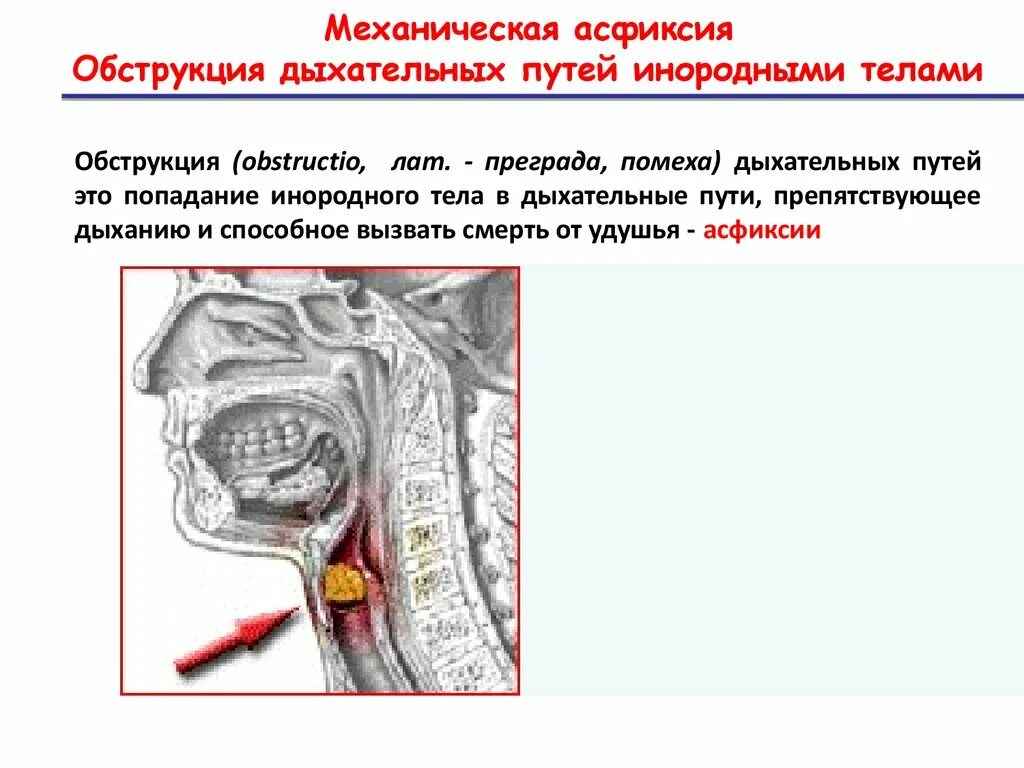 Механическая асфиксия
Обструкция дыхательных путей инородными телами

Обструкция (obstructio, лат. - преграда, помеха) дыхательных путей это попадание инородного тела в дыхательные пути, препятствующее дыханию и способное вызвать смерть от удушья - асфиксии